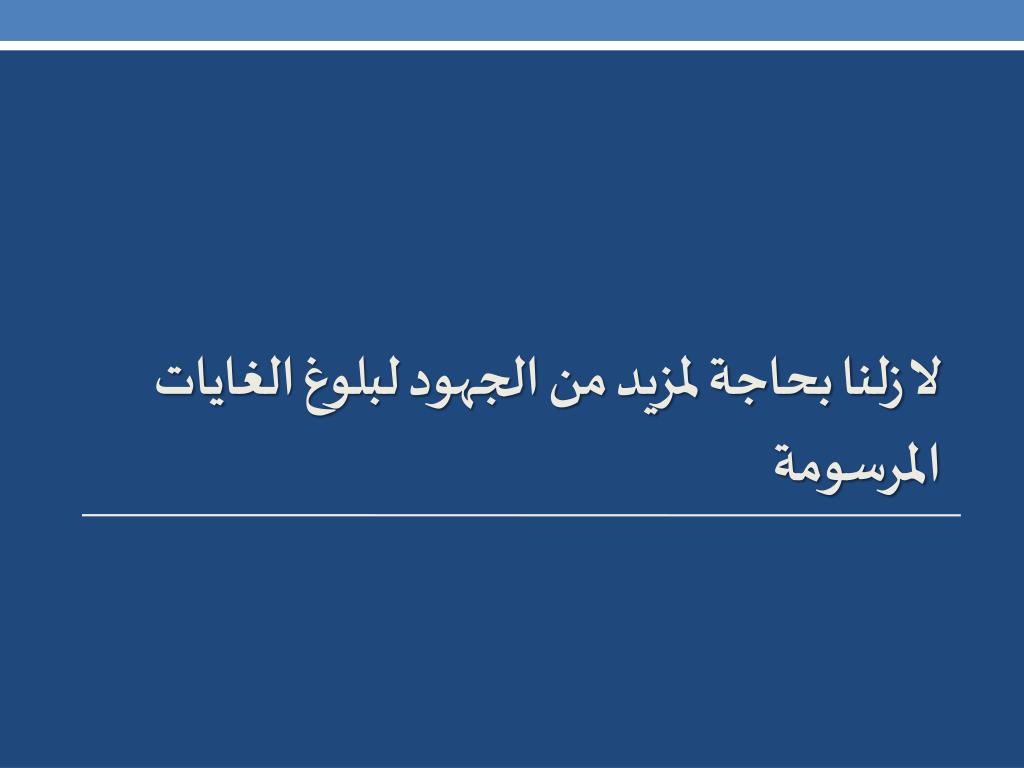 لا زلنا بحاجة لمزيد من الجهود لبلوغ الغايات المرسومة